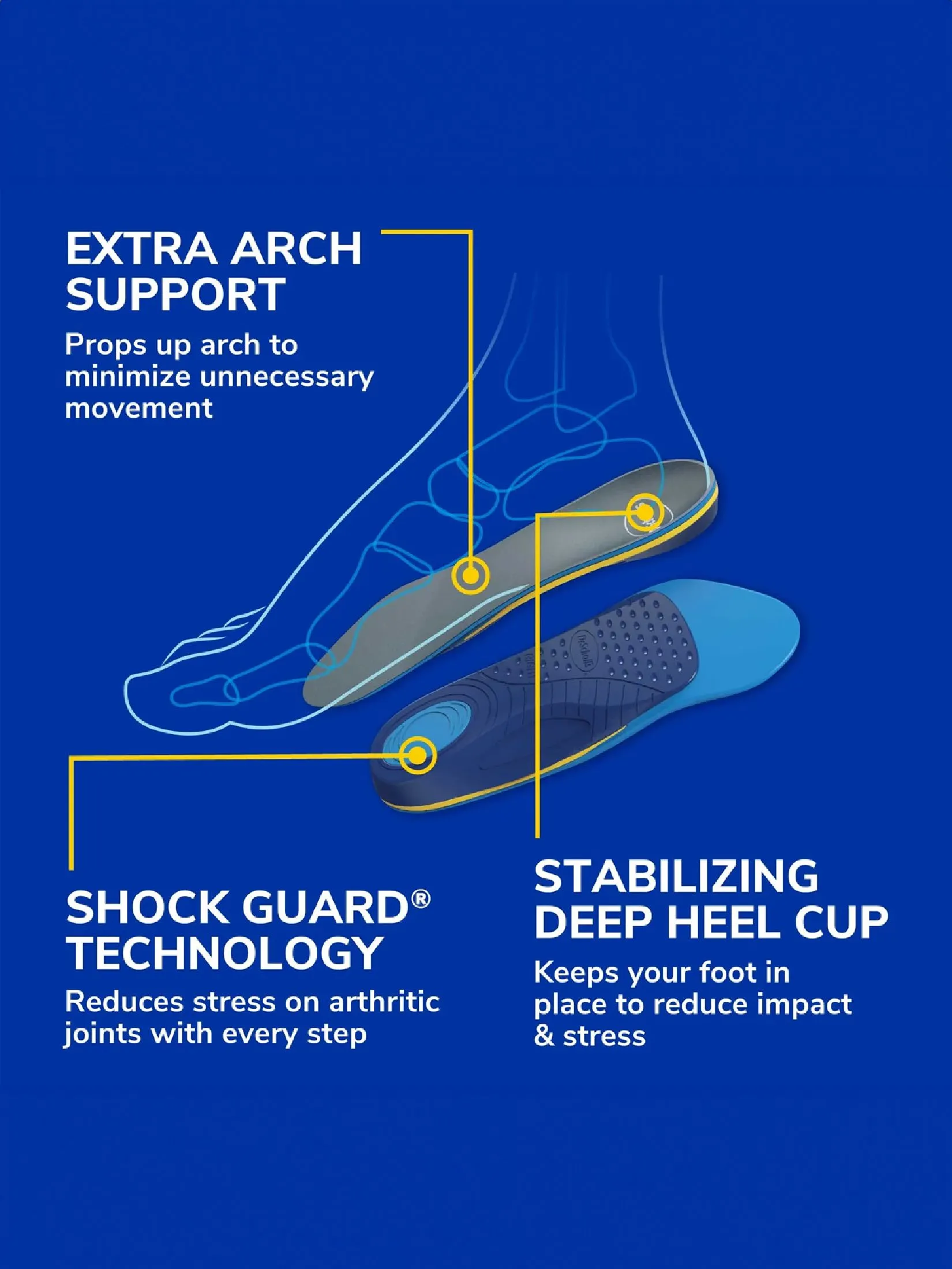 EXTRA ARCH SUPPORT

Props up arch to minimize unnecessary movement

Dr.Scholl's

SHOCK GUARD® TECHNOLOGY

Reduces stress on arthritic joints with every step

STABILIZING DEEP HEEL CUP

Keeps your foot in place to reduce impact & stress